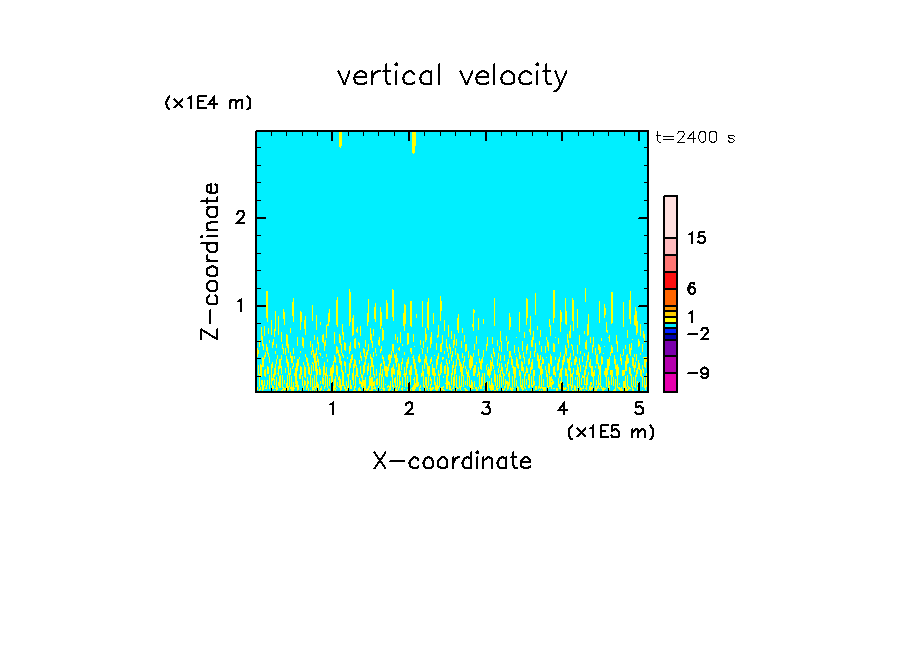 vertical velocity

(x1E4 m)

t=2400 s

Z-coordinate

2

1

15

6

1

−2

−9

1 2 3 4 5

(x1E5 m)

X-coordinate